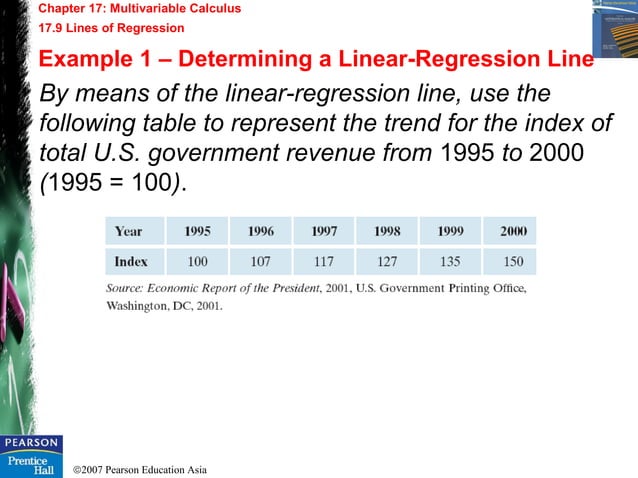 Chapter 17: Multivariable Calculus
17.9 Lines of Regression

Example 1 – Determining a Linear-Regression Line

By means of the linear-regression line, use the following table to represent the trend for the index of total U.S. government revenue from 1995 to 2000 (1995 = 100).

| Year | 1995 | 1996 | 1997 | 1998 | 1999 | 2000 |
|---|---|---|---|---|---|---|
| Index | 100 | 107 | 117 | 127 | 135 | 150 |

Source: Economic Report of the President, 2001, U.S. Government Printing Office, Washington, DC, 2001.

PEARSON
Prentice Hall
©2007 Pearson Education Asia